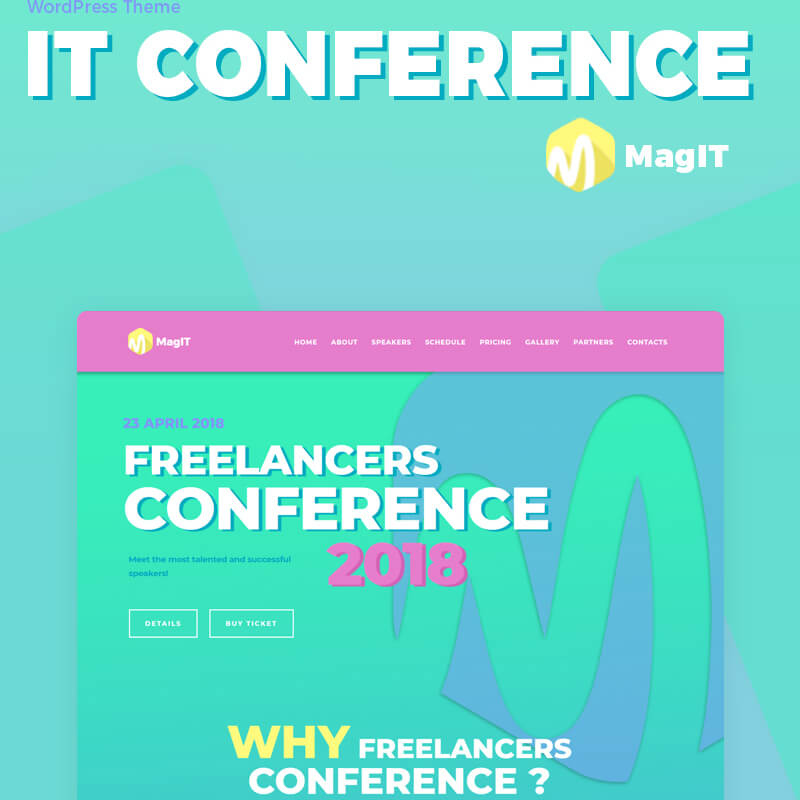 WordPress Theme

IT CONFERENCE

MagIT

MagIT

HOME ABOUT SPEAKERS SCHEDULE PRICING GALLERY PARTNERS CONTACTS

23 APRIL 2018

FREELANCERS CONFERENCE 2018

Meet the most talented and successful speakers!

DETAILS

BUY TICKET

WHY FREELANCERS CONFERENCE ?